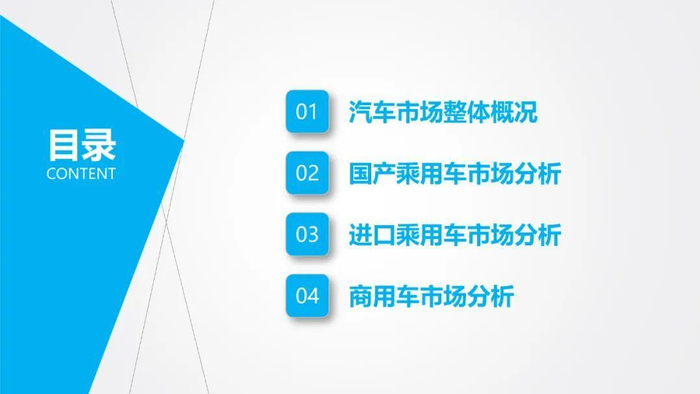 目录
CONTENT

01 汽车市场整体概况

02 国产乘用车市场分析

03 进口乘用车市场分析

04 商用车市场分析